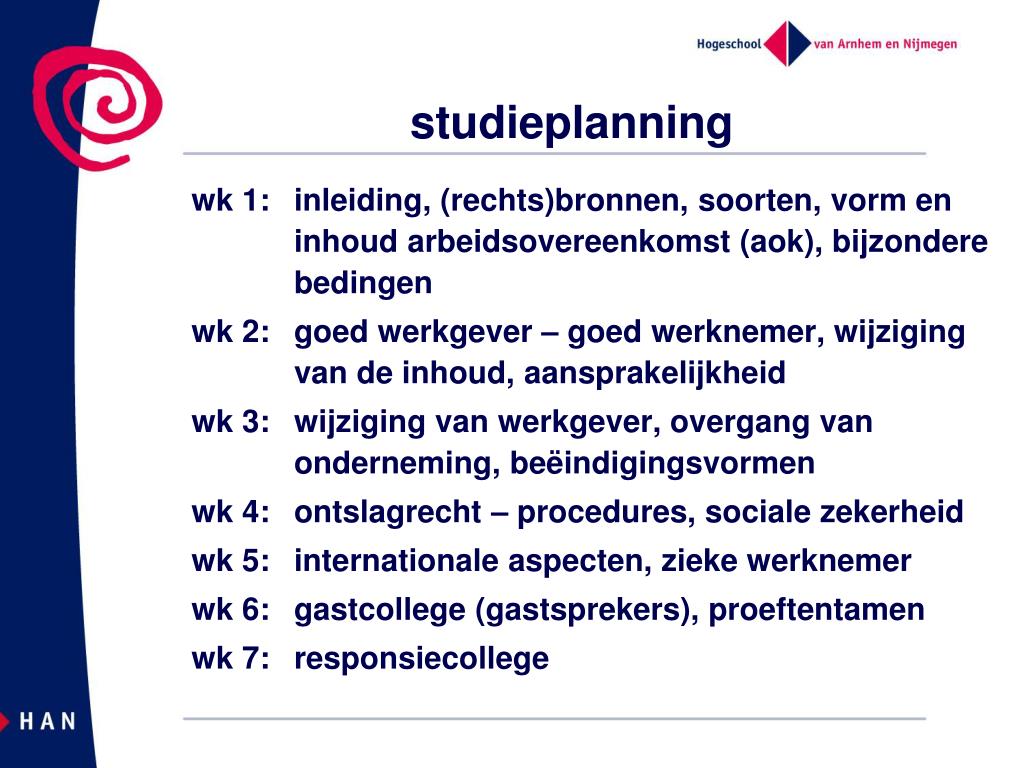 Hogeschool van Arnhem en Nijmegen

studieplanning

wk 1: inleiding, (rechts)bronnen, soorten, vorm en inhoud arbeidsovereenkomst (aok), bijzondere bedingen

wk 2: goed werkgever – goed werknemer, wijziging van de inhoud, aansprakelijkheid

wk 3: wijziging van werkgever, overgang van onderneming, beëindigingsvormen

wk 4: ontslagrecht – procedures, sociale zekerheid

wk 5: internationale aspecten, zieke werknemer

wk 6: gastcollege (gastsprekers), proeftentamen

wk 7: responsiecollege

HAN